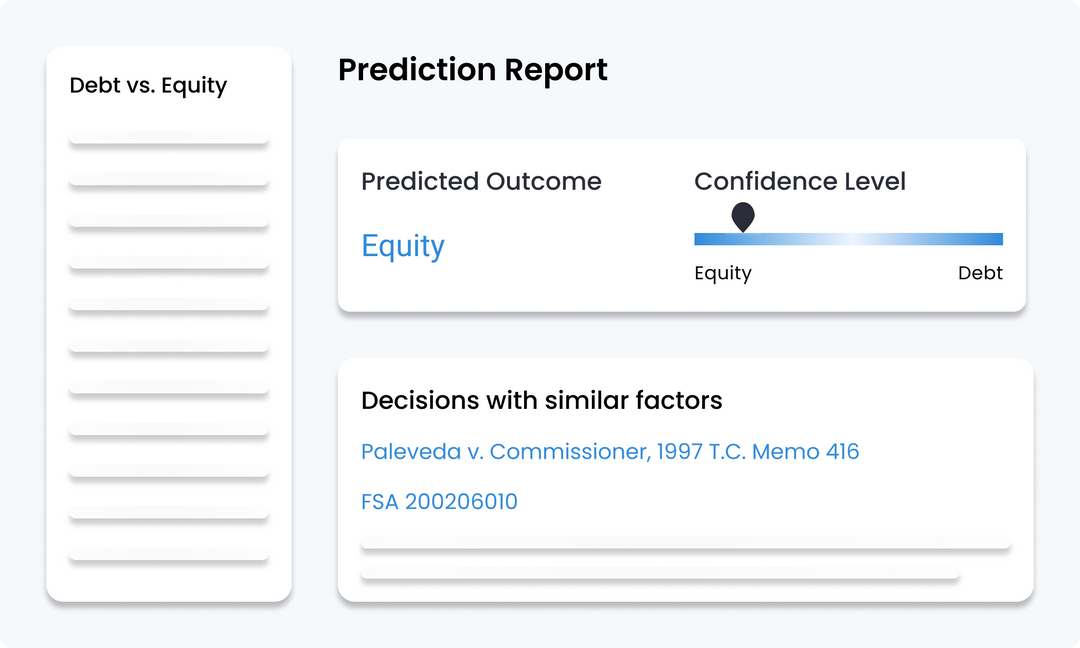 Debt vs. Equity

Prediction Report

Predicted Outcome

Equity

Confidence Level

Equity

Debt

Decisions with similar factors

Paleveda v. Commissioner, 1997 T.C. Memo 416

FSA 200206010